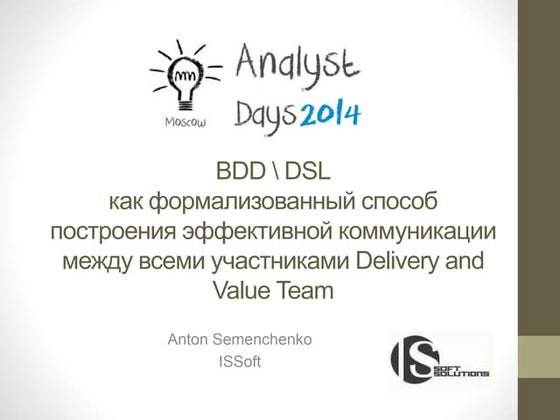 Moscow
Analyst
Days 2014

BDD \ DSL
как формализованный способ построения эффективной коммуникации между всеми участниками Delivery and Value Team

Anton Semenchenko
ISSoft

IS
SOFT
SOLUTIONS